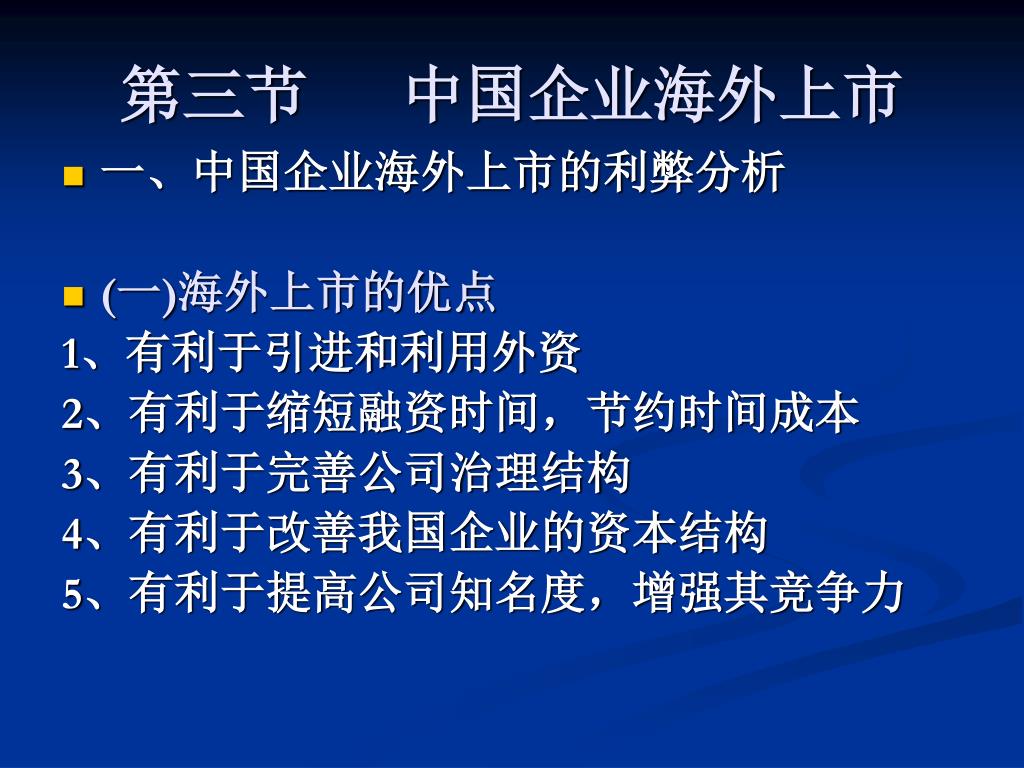 第三节　　中国企业海外上市

一、中国企业海外上市的利弊分析

(一)海外上市的优点
1、有利于引进和利用外资
2、有利于缩短融资时间，节约时间成本
3、有利于完善公司治理结构
4、有利于改善我国企业的资本结构
5、有利于提高公司知名度，增强其竞争力